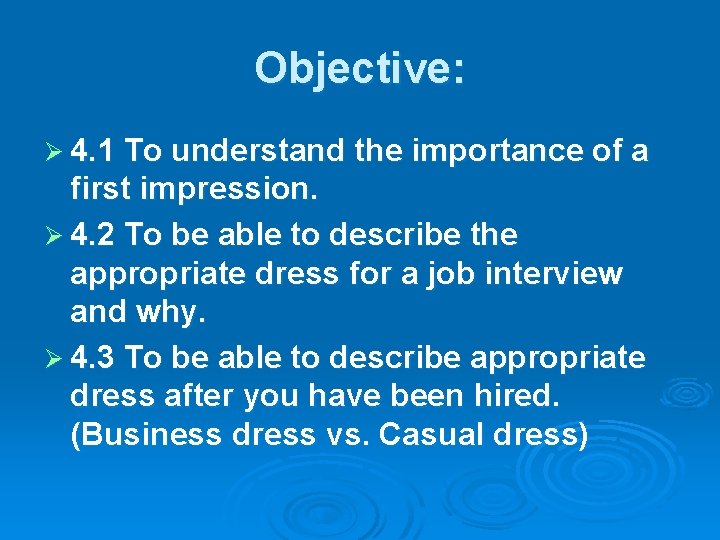 Objective:

➢ 4.1 To understand the importance of a first impression.

➢ 4.2 To be able to describe the appropriate dress for a job interview and why.

➢ 4.3 To be able to describe appropriate dress after you have been hired. (Business dress vs. Casual dress)